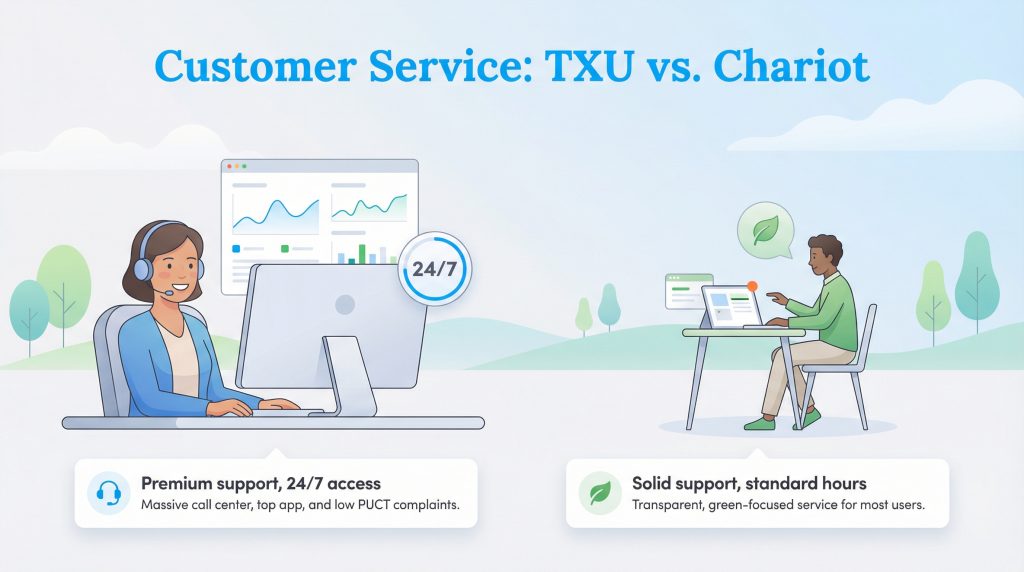 Customer Service: TXU vs. Chariot

24/7

Premium support, 24/7 access
Massive call center, top app, and low PUCT complaints.

Solid support, standard hours
Transparent, green-focused service for most users.